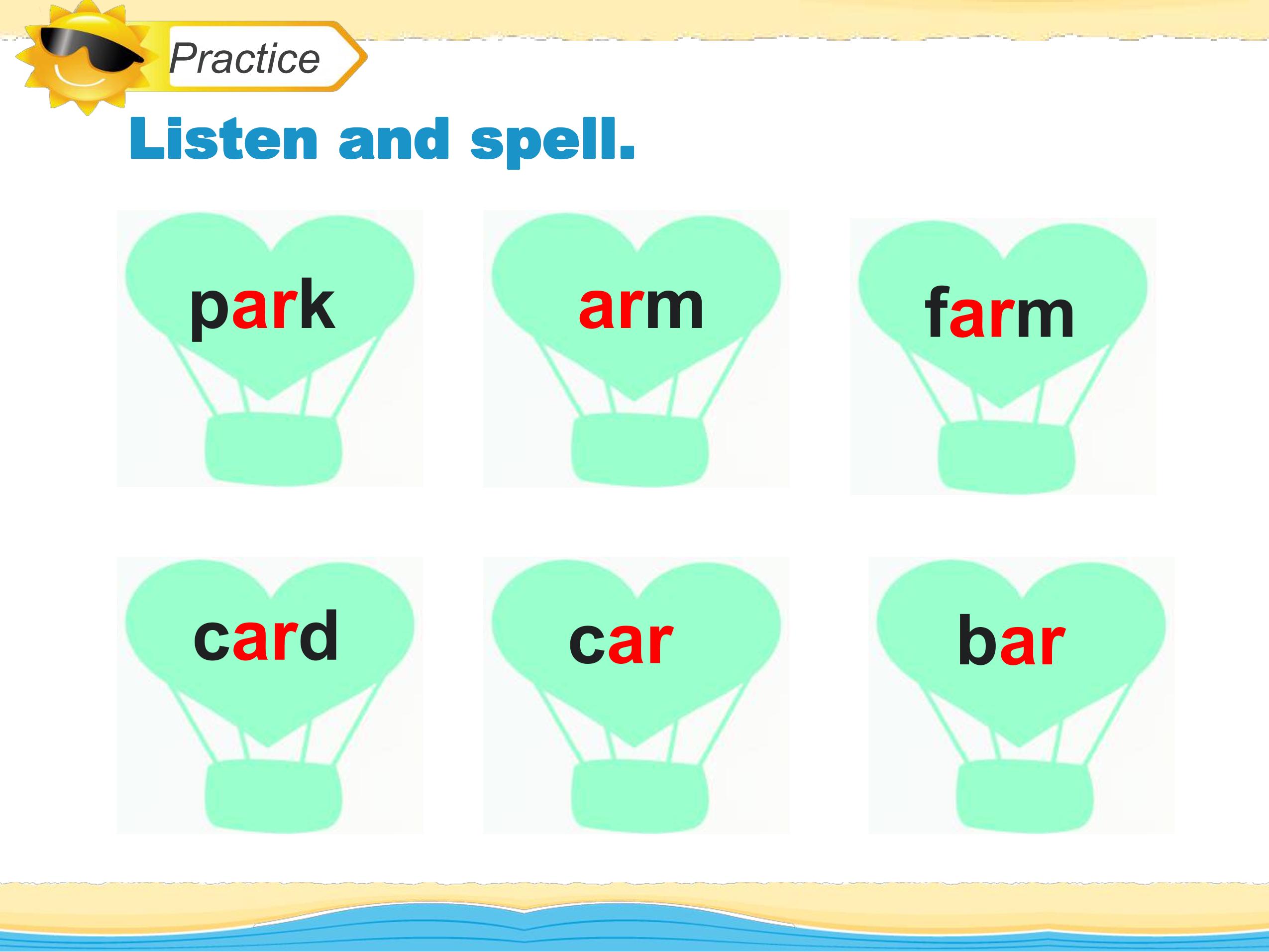 Practice

Listen and spell.

park

arm

farm

card

car

bar